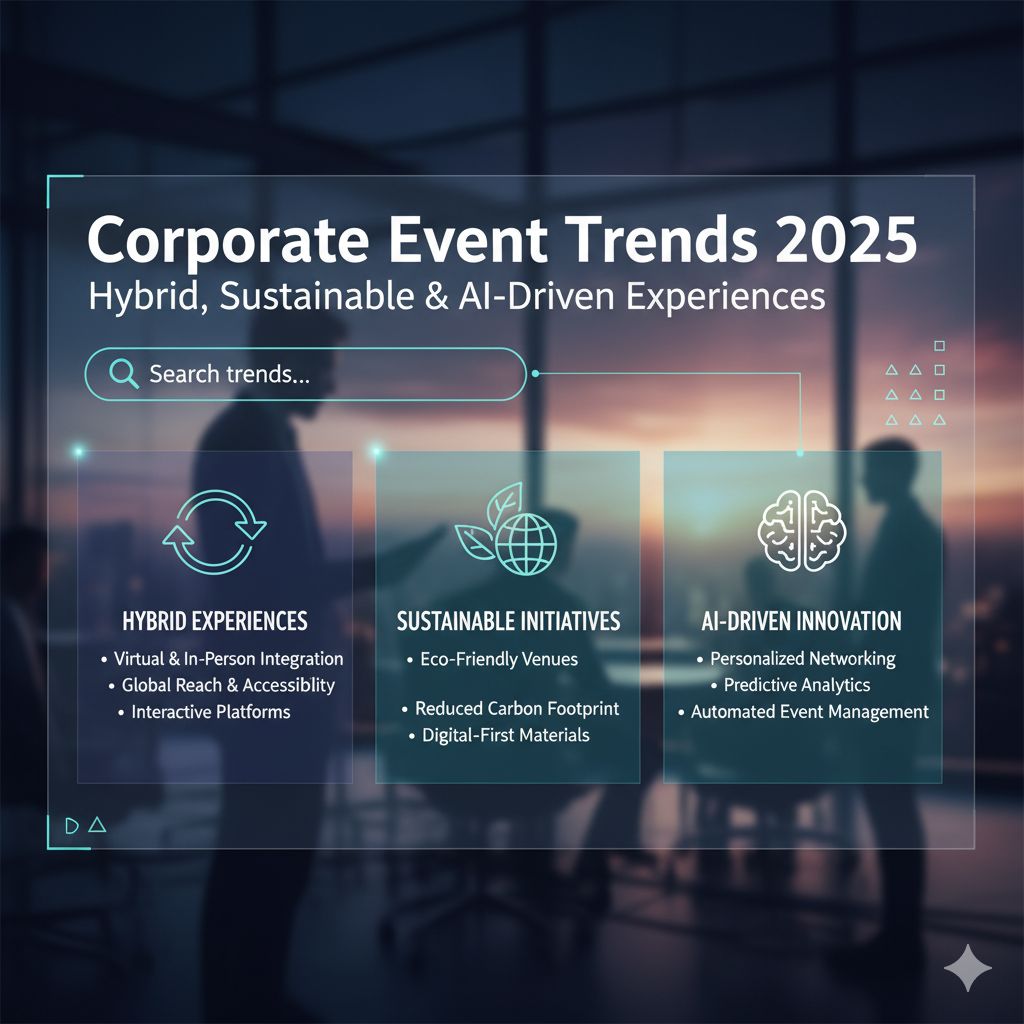 Corporate Event Trends 2025
Hybrid, Sustainable & AI-Driven Experiences

Search trends...

HYBRID EXPERIENCES
• Virtual & In-Person Integration
• Global Reach & Accessiblity
• Interactive Platforms

SUSTAINABLE INITIATIVES
• Eco-Friendly Venues
• Reduced Carbon Footprint
• Digital-First Materials

AI-DRIVEN INNOVATION
• Personalized Networking
• Predictive Analytics
• Automated Event Management